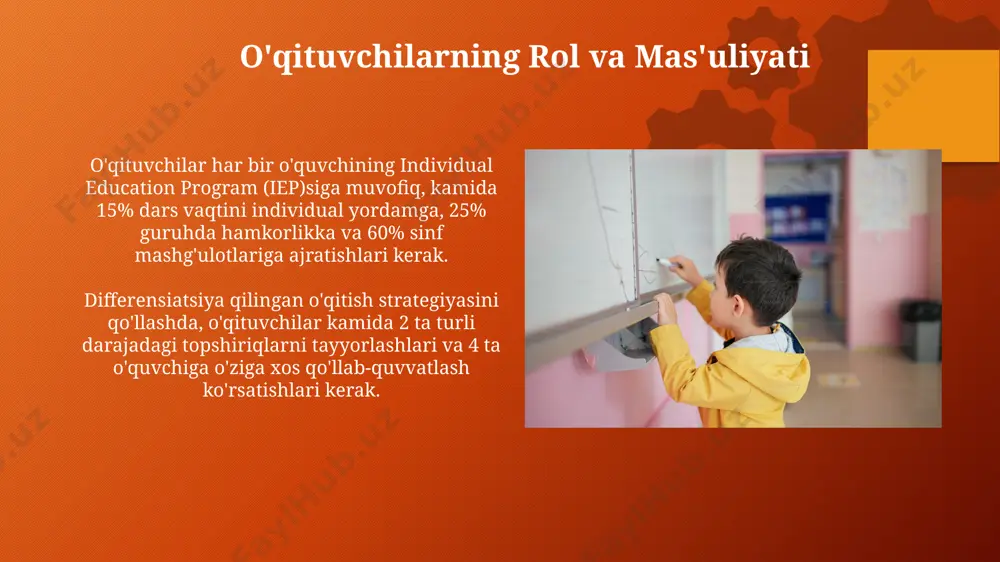 O'qituvchilarning Rol va Mas'uliyati

O'qituvchilar har bir o'quvchining Individual Education Program (IEP)siga muvofiq, kamida 15% dars vaqtini individual yordamga, 25% guruhda hamkorlikka va 60% sinf mashg'ulotlariga ajratishlari kerak.

Differensiatsiya qilingan o'qitish strategiyasini qo'llashda, o'qituvchilar kamida 2 ta turli darajadagi topshiriqlarni tayyorlashlari va 4 ta o'quvchiga o'ziga xos qo'llab-quvvatlash ko'rsatishlari kerak.

FaylHub.uz